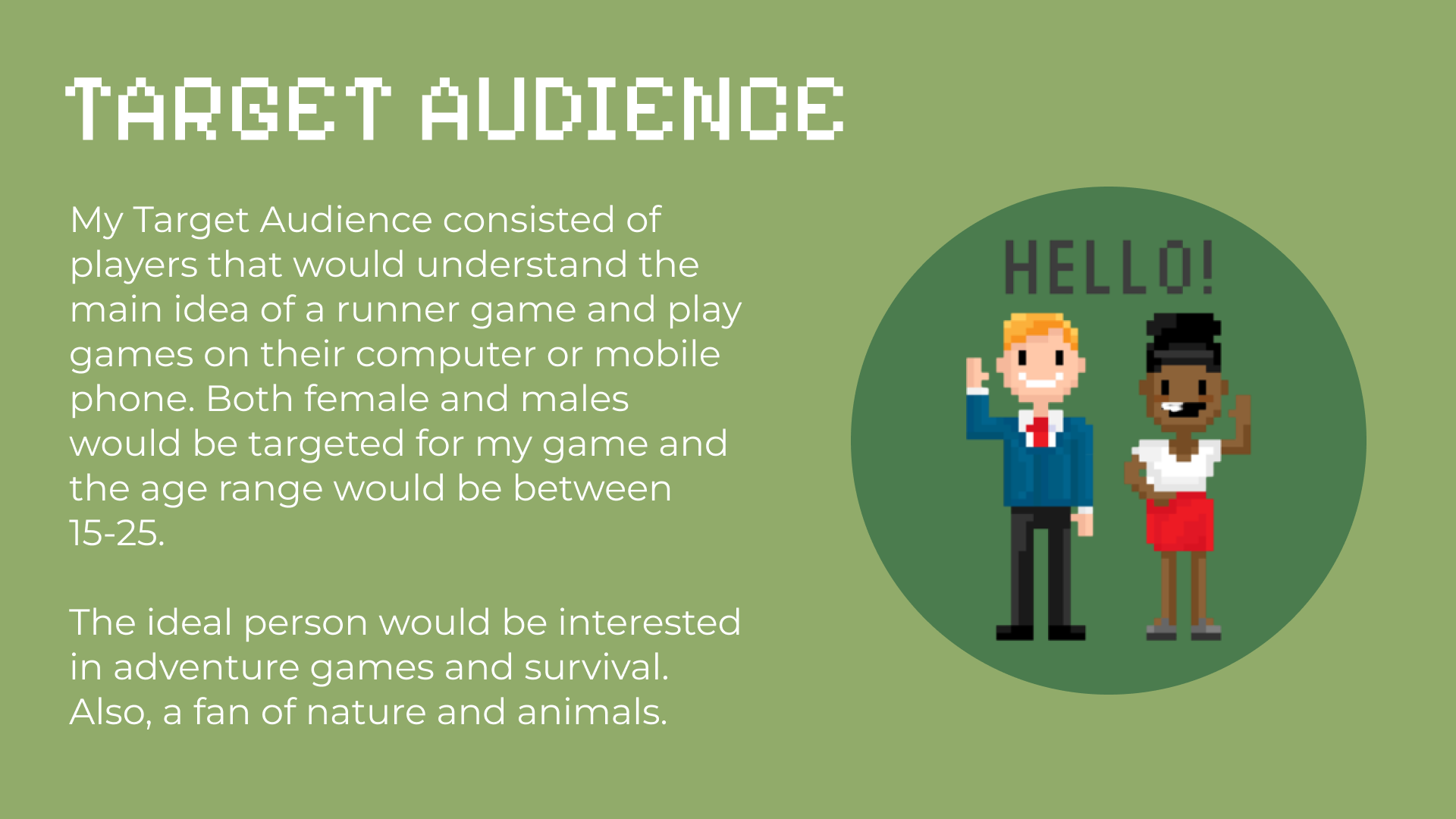 TARGET AUDIENCE

My Target Audience consisted of players that would understand the main idea of a runner game and play games on their computer or mobile phone. Both female and males would be targeted for my game and the age range would be between 15-25.

The ideal person would be interested in adventure games and survival. Also, a fan of nature and animals.

HELLO!